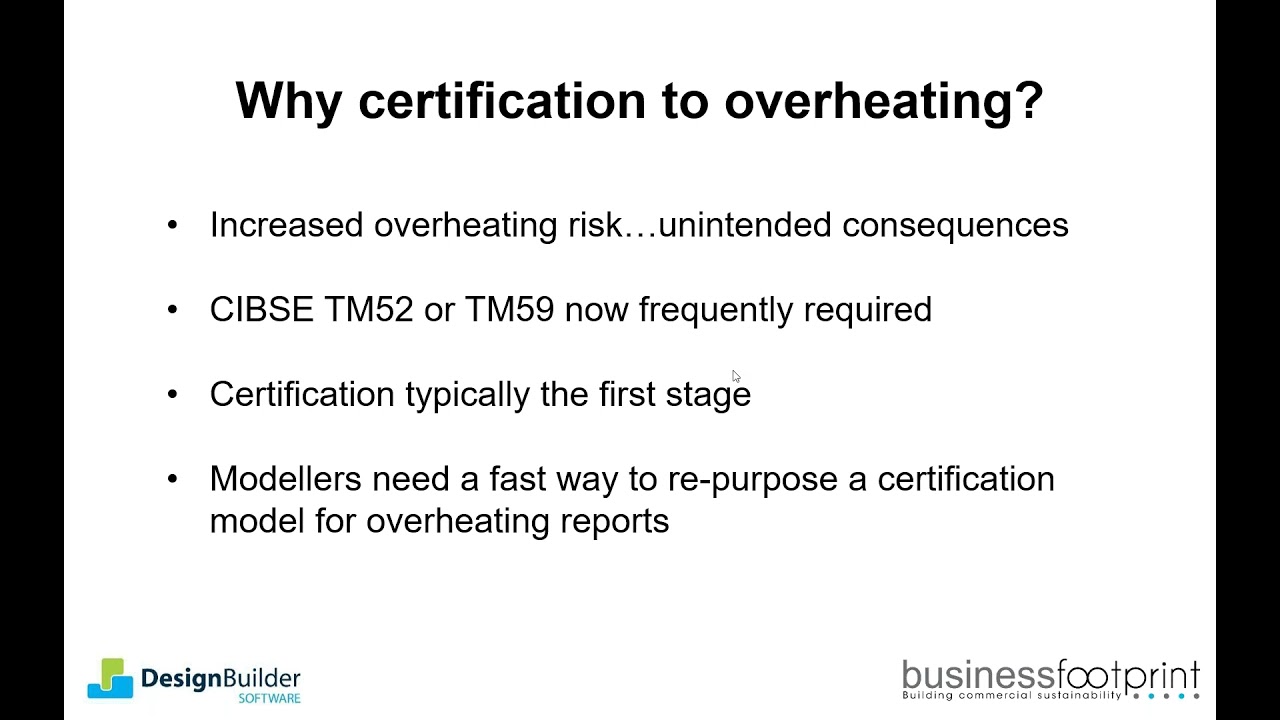 Why certification to overheating?

• Increased overheating risk…unintended consequences

• CIBSE TM52 or TM59 now frequently required

• Certification typically the first stage

• Modellers need a fast way to re-purpose a certification model for overheating reports

DesignBuilder SOFTWARE

businessfootprint Building commercial sustainability